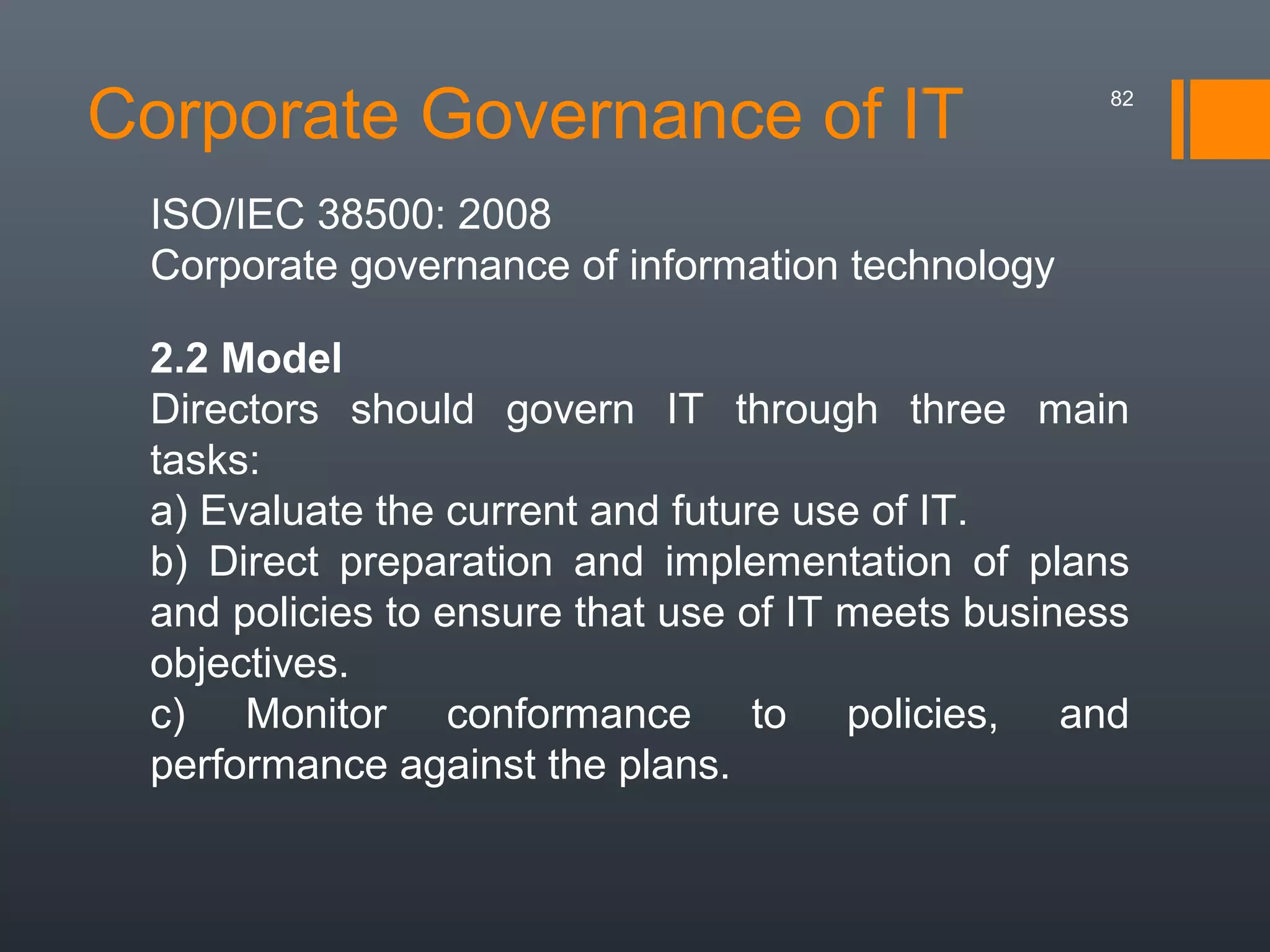 Corporate Governance of IT

82

ISO/IEC 38500: 2008
Corporate governance of information technology

2.2 Model
Directors should govern IT through three main tasks:
a) Evaluate the current and future use of IT.
b) Direct preparation and implementation of plans and policies to ensure that use of IT meets business objectives.
c) Monitor conformance to policies, and performance against the plans.